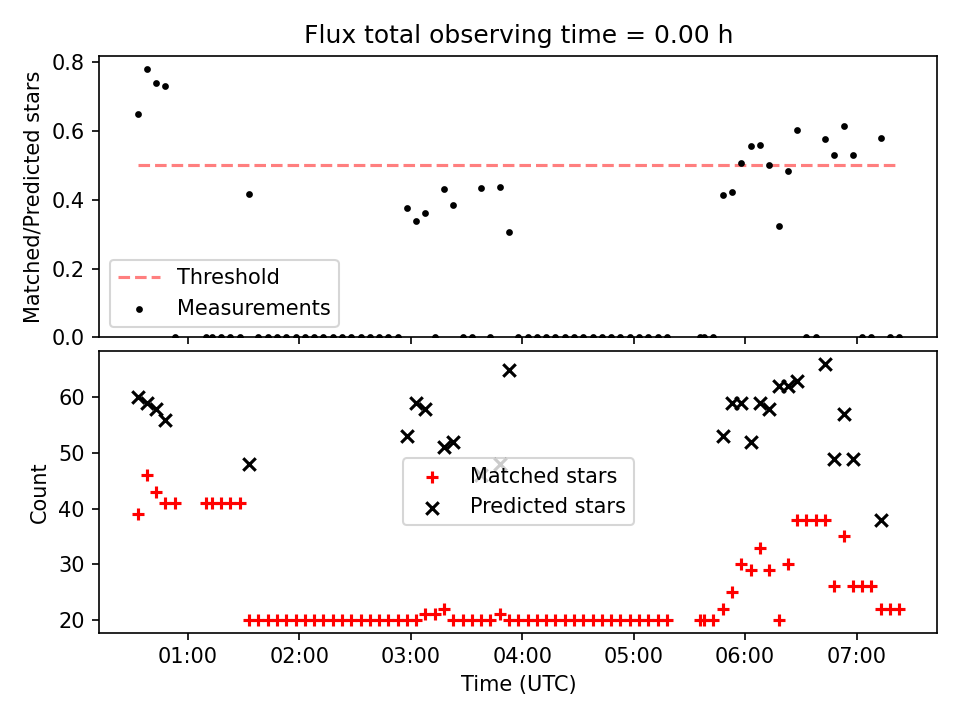 Flux total observing time = 0.00 h

Matched/Predicted stars

0.8
0.6
0.4
0.2
0.0

Threshold
Measurements

Count

60
50
40
30
20

Matched stars
Predicted stars

01:00 02:00 03:00 04:00 05:00 06:00 07:00

Time (UTC)